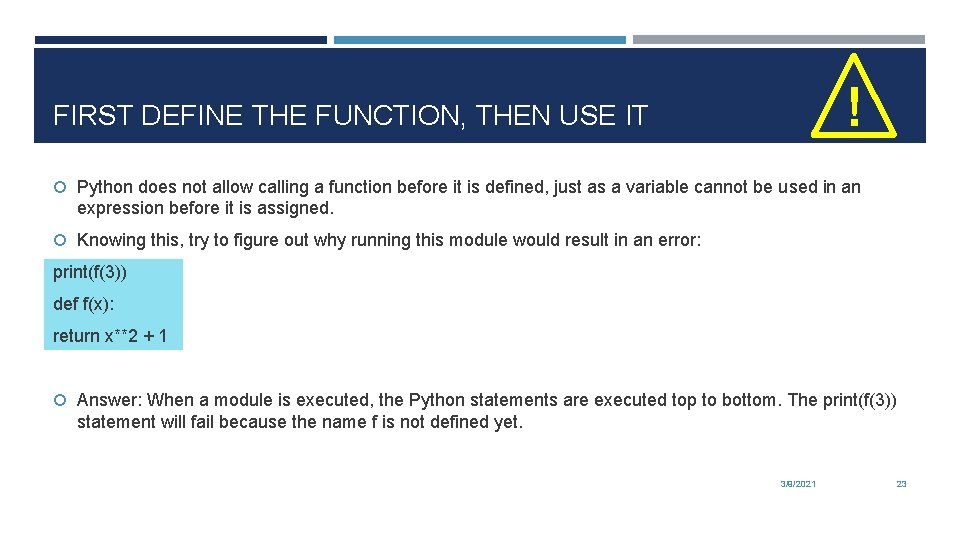 FIRST DEFINE THE FUNCTION, THEN USE IT

!

Python does not allow calling a function before it is defined, just as a variable cannot be used in an expression before it is assigned.

Knowing this, try to figure out why running this module would result in an error:

print(f(3))

def f(x):

return x**2 + 1

Answer: When a module is executed, the Python statements are executed top to bottom. The print(f(3)) statement will fail because the name f is not defined yet.

3/8/2021

23